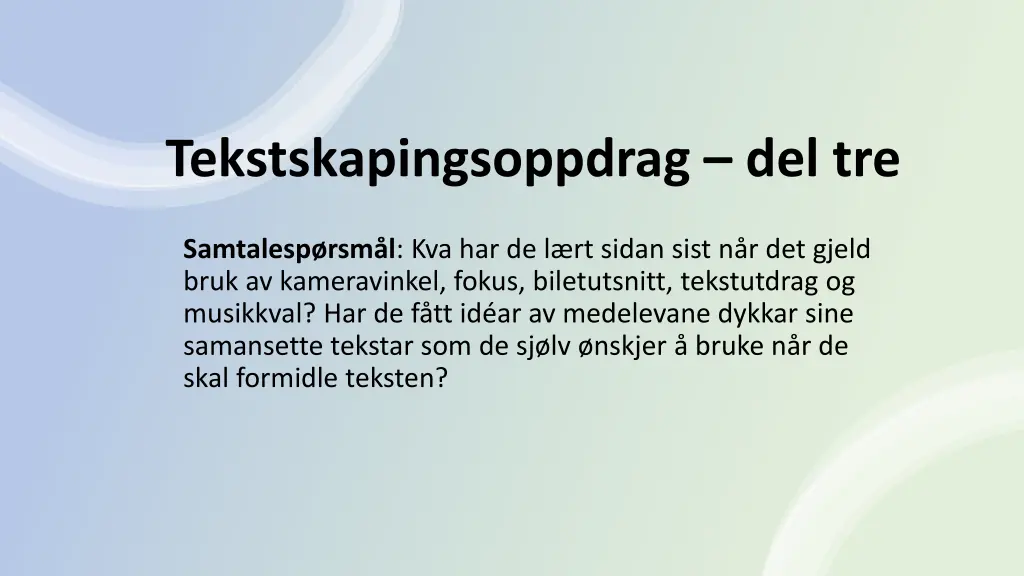 Tekstskapingsoppdrag – del tre

Samtalespørsmål: Kva har de lært sidan sist når det gjeld bruk av kameravinkel, fokus, biletutsnitt, tekstutdrag og musikkval? Har de fått idéar av medelevane dykkar sine samansette tekstar som de sjølv ønskjer å bruke når de skal formidle teksten?